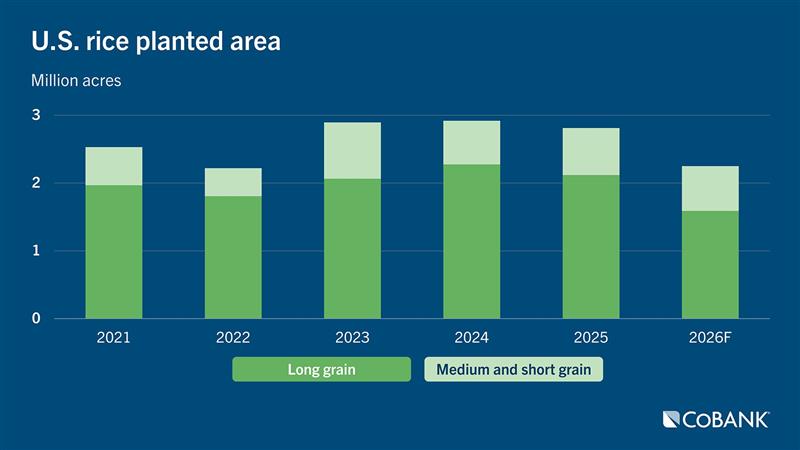 U.S. rice planted area

Million acres

3
2
1
0

2021
2022
2023
2024
2025
2026F

Long grain
Medium and short grain

COBANK